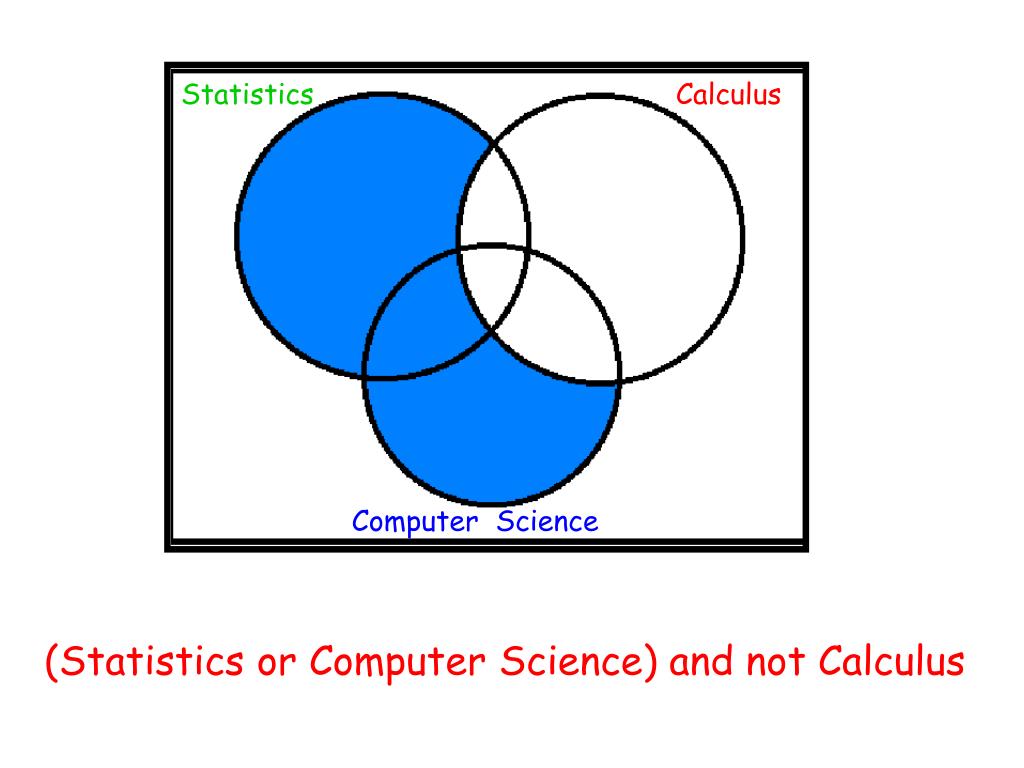 Statistics

Calculus

Computer Science

(Statistics or Computer Science) and not Calculus